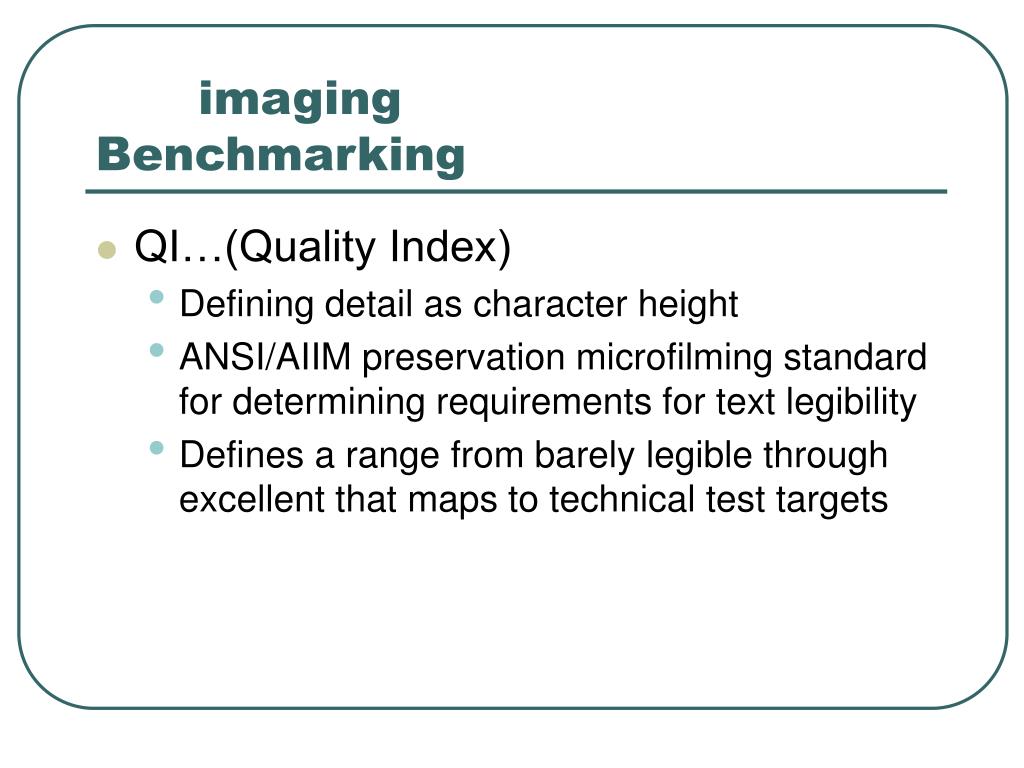 imaging
Benchmarking

QI…(Quality Index)
Defining detail as character height
ANSI/AIIM preservation microfilming standard for determining requirements for text legibility
Defines a range from barely legible through excellent that maps to technical test targets